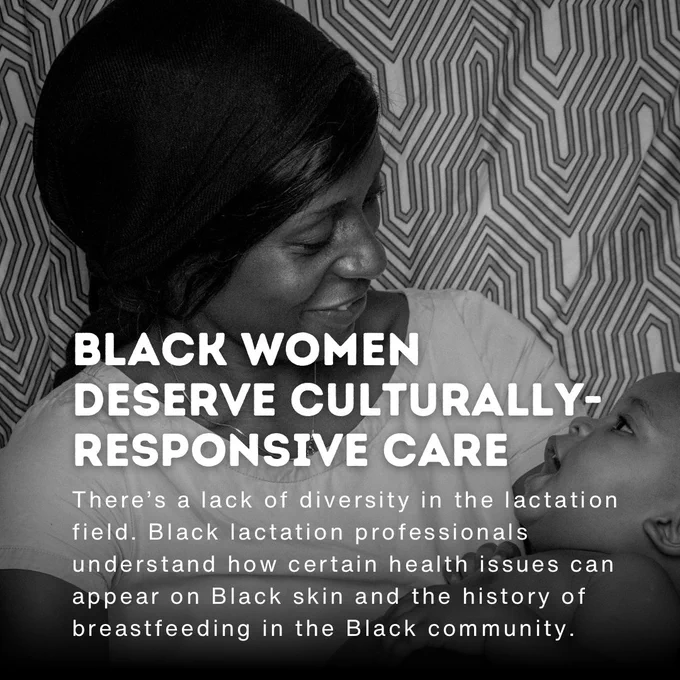 BLACK WOMEN DESERVE CULTURALLY-RESPONSIVE CARE

There's a lack of diversity in the lactation field. Black lactation professionals understand how certain health issues can appear on Black skin and the history of breastfeeding in the Black community.